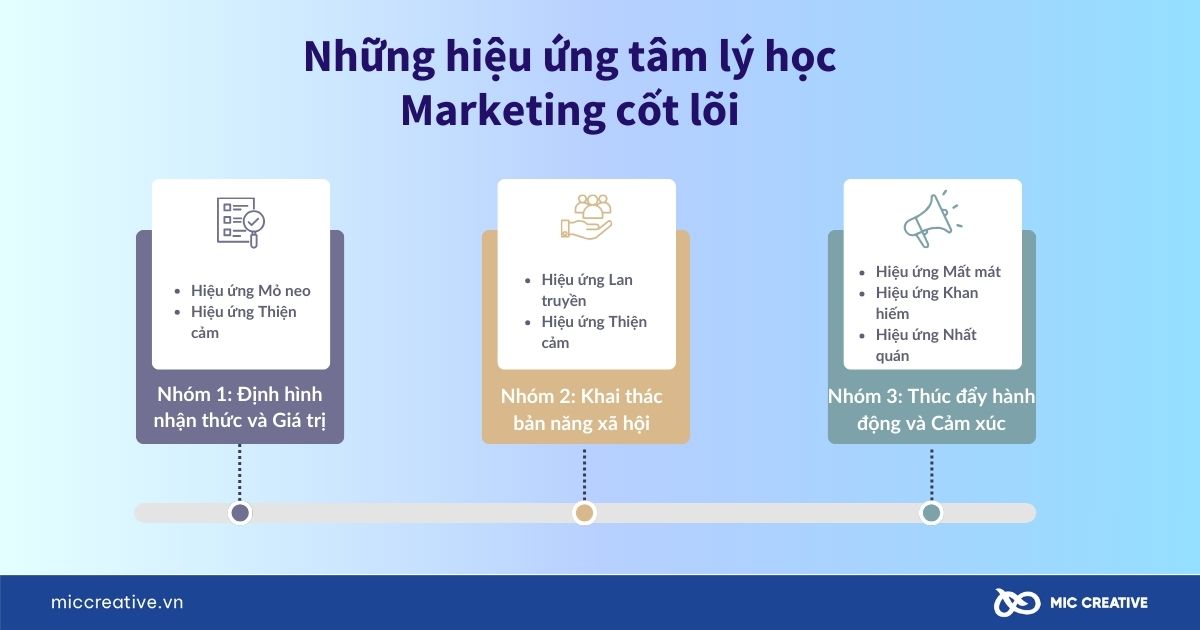 Những hiệu ứng tâm lý học Marketing cốt lõi

- Hiệu ứng Mỏ neo
- Hiệu ứng Thiện cảm

Nhóm 1: Định hình nhận thức và Giá trị

- Hiệu ứng Lan truyền
- Hiệu ứng Thiện cảm

Nhóm 2: Khai thác bản năng xã hội

- Hiệu ứng Mất mát
- Hiệu ứng Khan hiếm
- Hiệu ứng Nhất quán

Nhóm 3: Thúc đẩy hành động và Cảm xúc

miccreative.vn

MIC CREATIVE